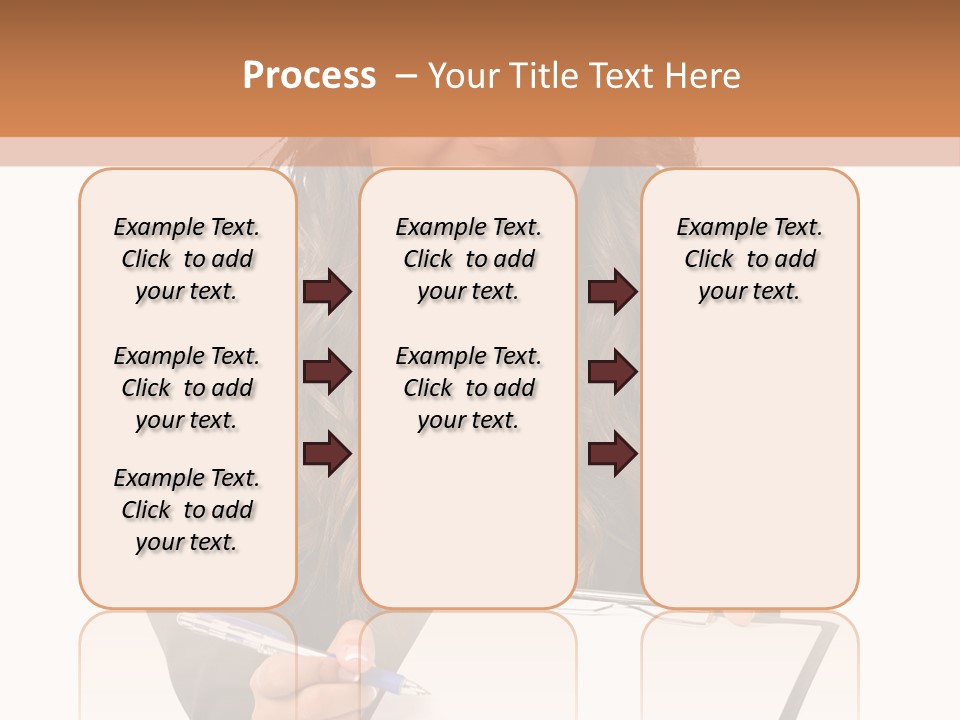 Process – Your Title Text Here

Example Text. Click to add your text.

Example Text. Click to add your text.

Example Text. Click to add your text.

Example Text. Click to add your text.

Example Text. Click to add your text.

Example Text. Click to add your text.